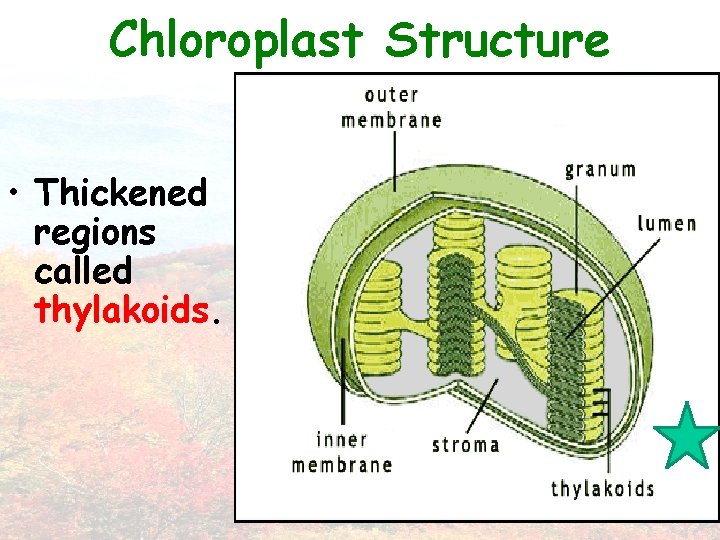 Chloroplast Structure

• Thickened regions called thylakoids.

outer membrane

granum

lumen

inner membrane

stroma

thylakoids